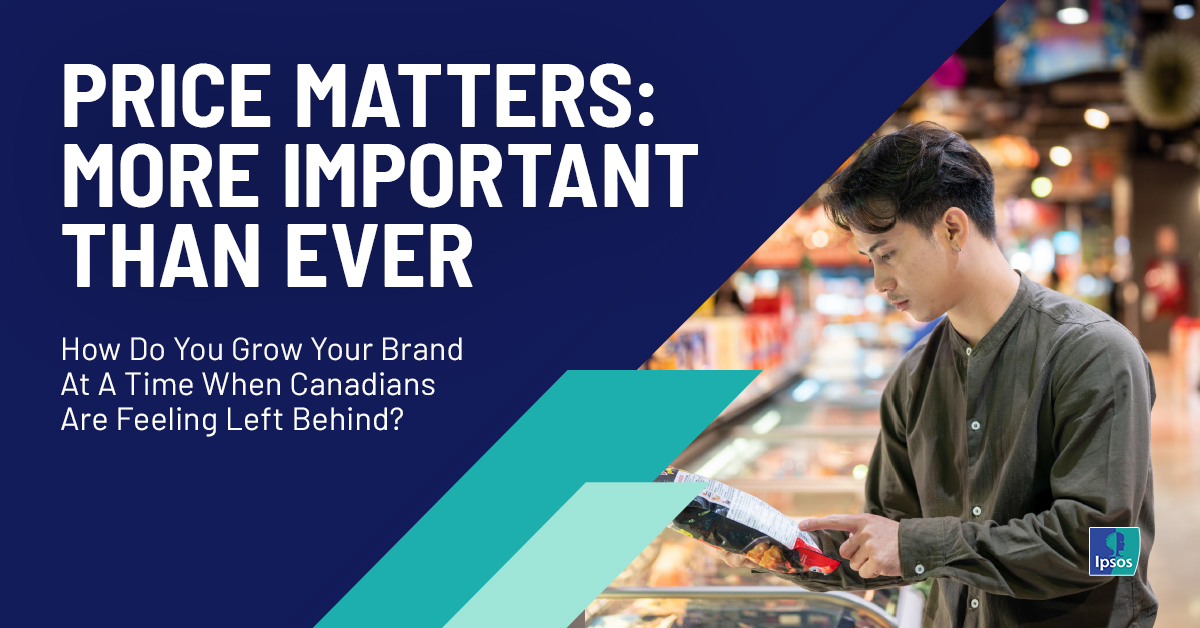 PRICE MATTERS: MORE IMPORTANT THAN EVER

How Do You Grow Your Brand At A Time When Canadians Are Feeling Left Behind?

Ipsos